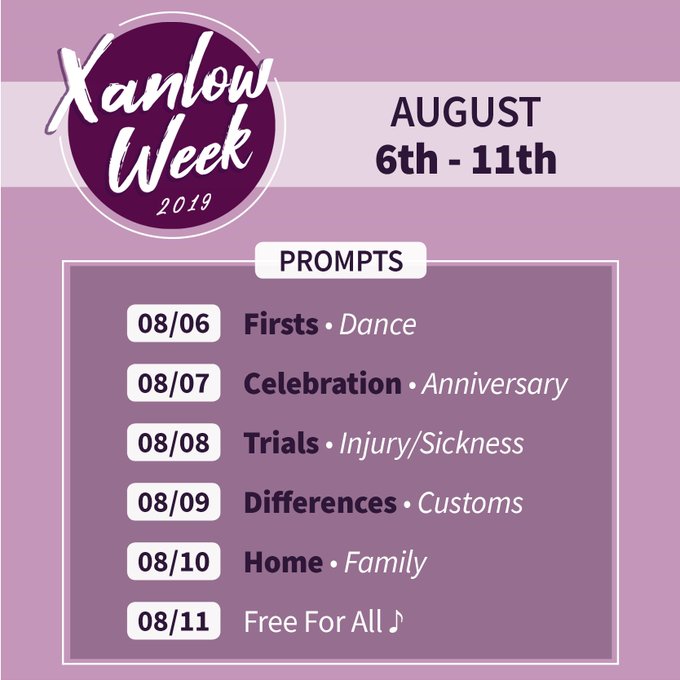 Xanlow Week
2019

AUGUST
6th - 11th

PROMPTS

08/06 Firsts • Dance

08/07 Celebration • Anniversary

08/08 Trials • Injury/Sickness

08/09 Differences • Customs

08/10 Home • Family

08/11 Free For All ♪